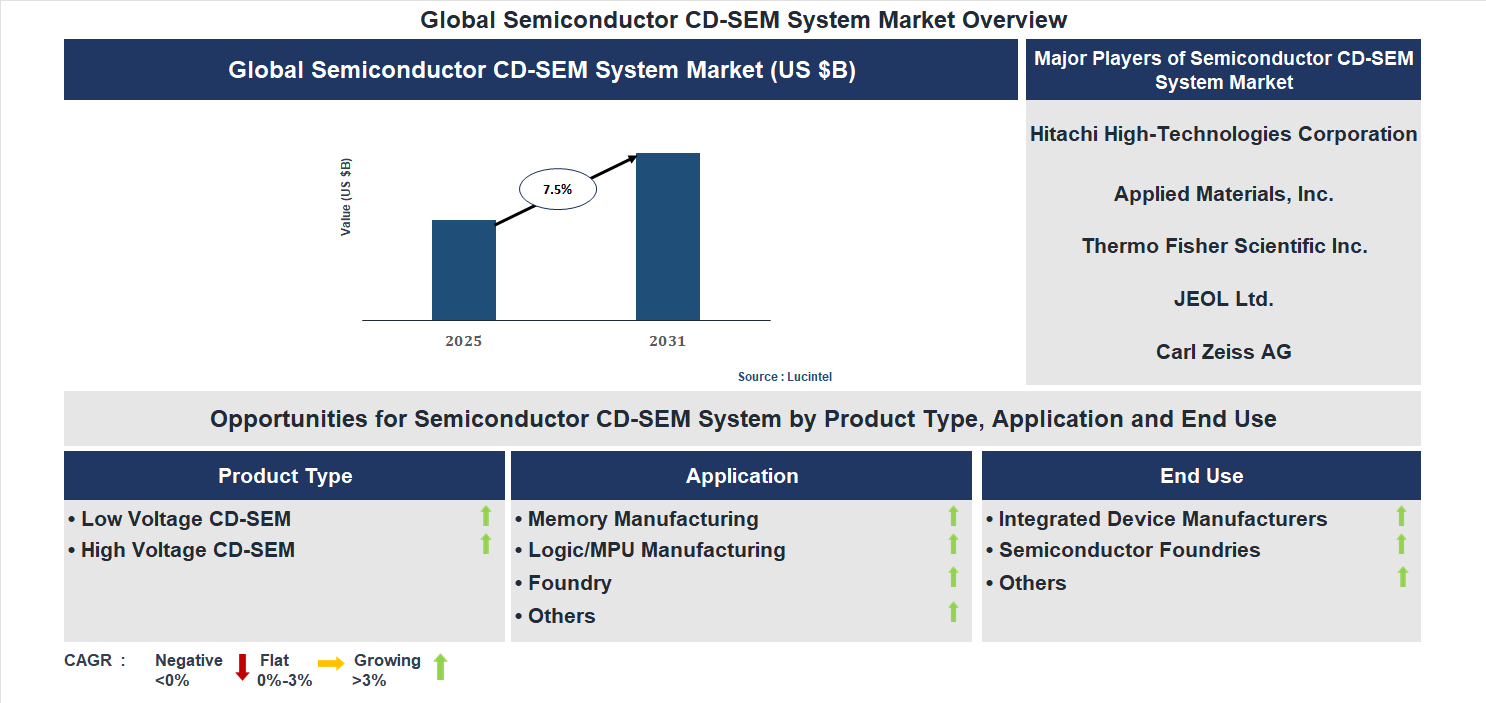 Global Semiconductor CD-SEM System Market Overview

Global Semiconductor CD-SEM System Market (US $B)

Value (US $B)

7.5%

2025

2031

Source : Lucintel

Major Players of Semiconductor CD-SEM System Market

Hitachi High-Technologies Corporation

Applied Materials, Inc.

Thermo Fisher Scientific Inc.

JEOL Ltd.

Carl Zeiss AG

Opportunities for Semiconductor CD-SEM System by Product Type, Application and End Use

Product Type

• Low Voltage CD-SEM
• High Voltage CD-SEM

Application

• Memory Manufacturing
• Logic/MPU Manufacturing
• Foundry
• Others

End Use

• Integrated Device Manufacturers
• Semiconductor Foundries
• Others

CAGR : Negative <0% Flat 0%-3% Growing >3%